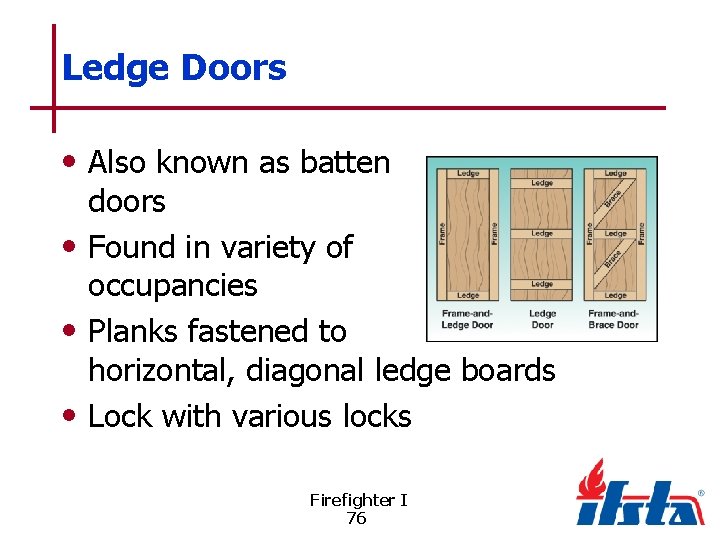 Ledge Doors

• Also known as batten doors
• Found in variety of occupancies
• Planks fastened to horizontal, diagonal ledge boards
• Lock with various locks

Ledge
Frame
Frame
Ledge
Frame-and-Ledge Door

Ledge
Ledge
Ledge
Ledge Door

Ledge
Brace
Frame
Ledge
Frame
Brace
Ledge
Frame-and-Brace Door

Firefighter I
76

ifsta®